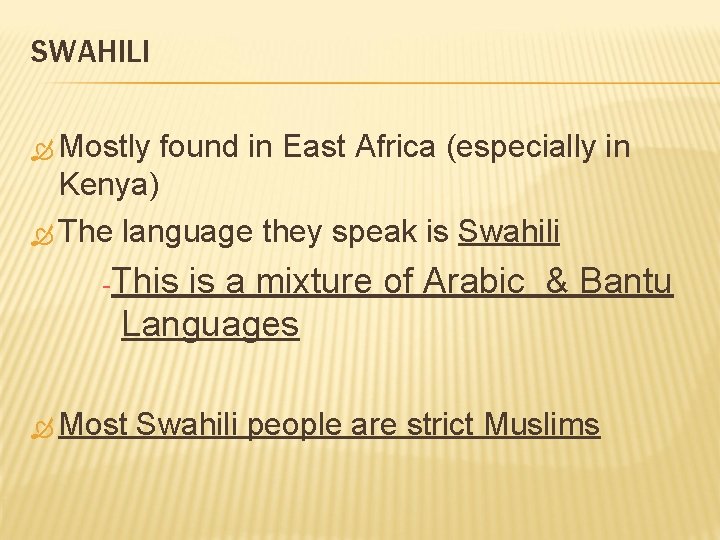 SWAHILI

Mostly found in East Africa (especially in Kenya)

The language they speak is Swahili

-This is a mixture of Arabic & Bantu Languages

Most Swahili people are strict Muslims